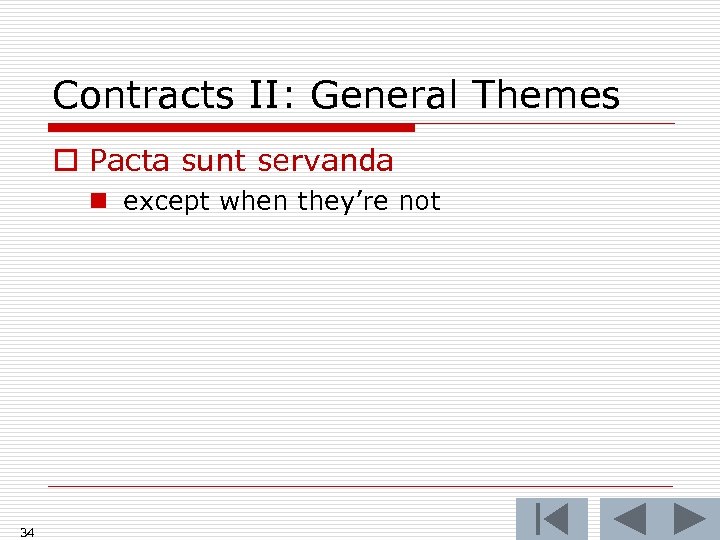 Contracts II: General Themes

Pacta sunt servanda

except when they’re not

34